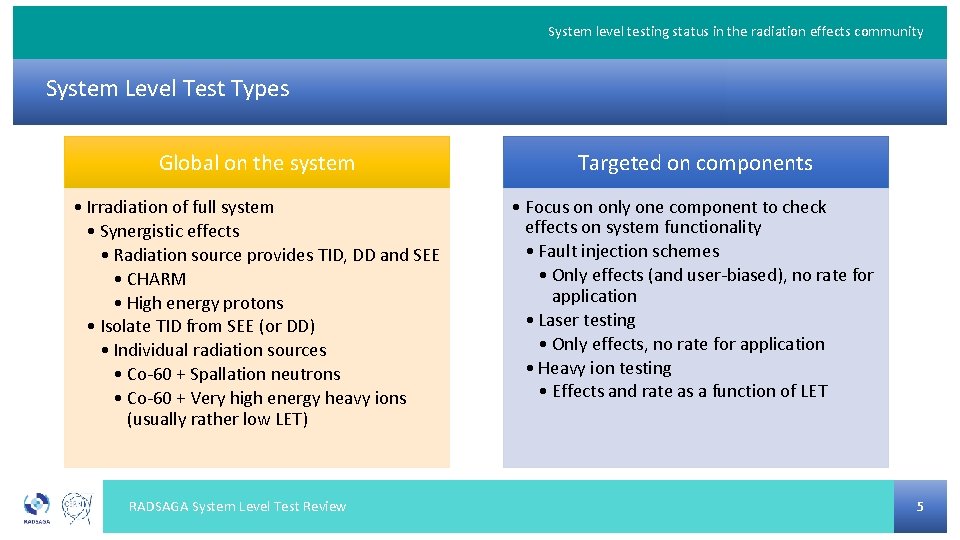 System level testing status in the radiation effects community

System Level Test Types

Global on the system

• Irradiation of full system
• Synergistic effects
• Radiation source provides TID, DD and SEE
• CHARM
• High energy protons
• Isolate TID from SEE (or DD)
• Individual radiation sources
• Co-60 + Spallation neutrons
• Co-60 + Very high energy heavy ions (usually rather low LET)

Targeted on components

• Focus on only one component to check effects on system functionality
• Fault injection schemes
• Only effects (and user-biased), no rate for application
• Laser testing
• Only effects, no rate for application
• Heavy ion testing
• Effects and rate as a function of LET

RADSAGA

RADSAGA System Level Test Review

5